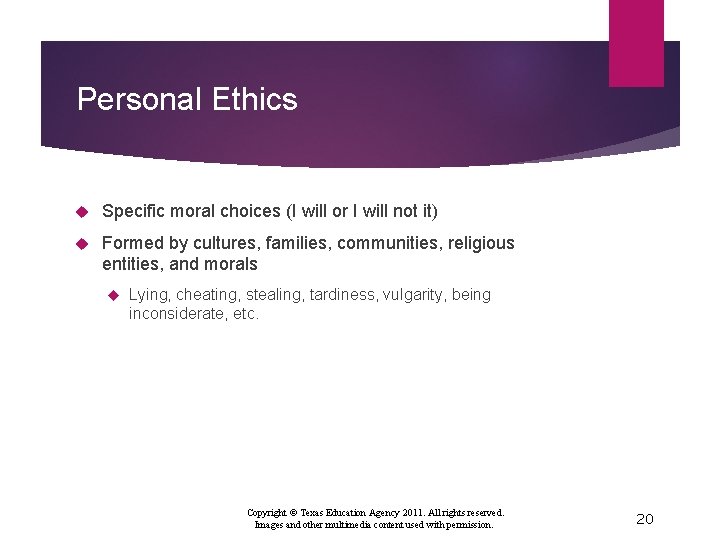 Personal Ethics

Specific moral choices (I will or I will not it)

Formed by cultures, families, communities, religious entities, and morals

Lying, cheating, stealing, tardiness, vulgarity, being inconsiderate, etc.

Copyright © Texas Education Agency 2011. All rights reserved. Images and other multimedia content used with permission.

20